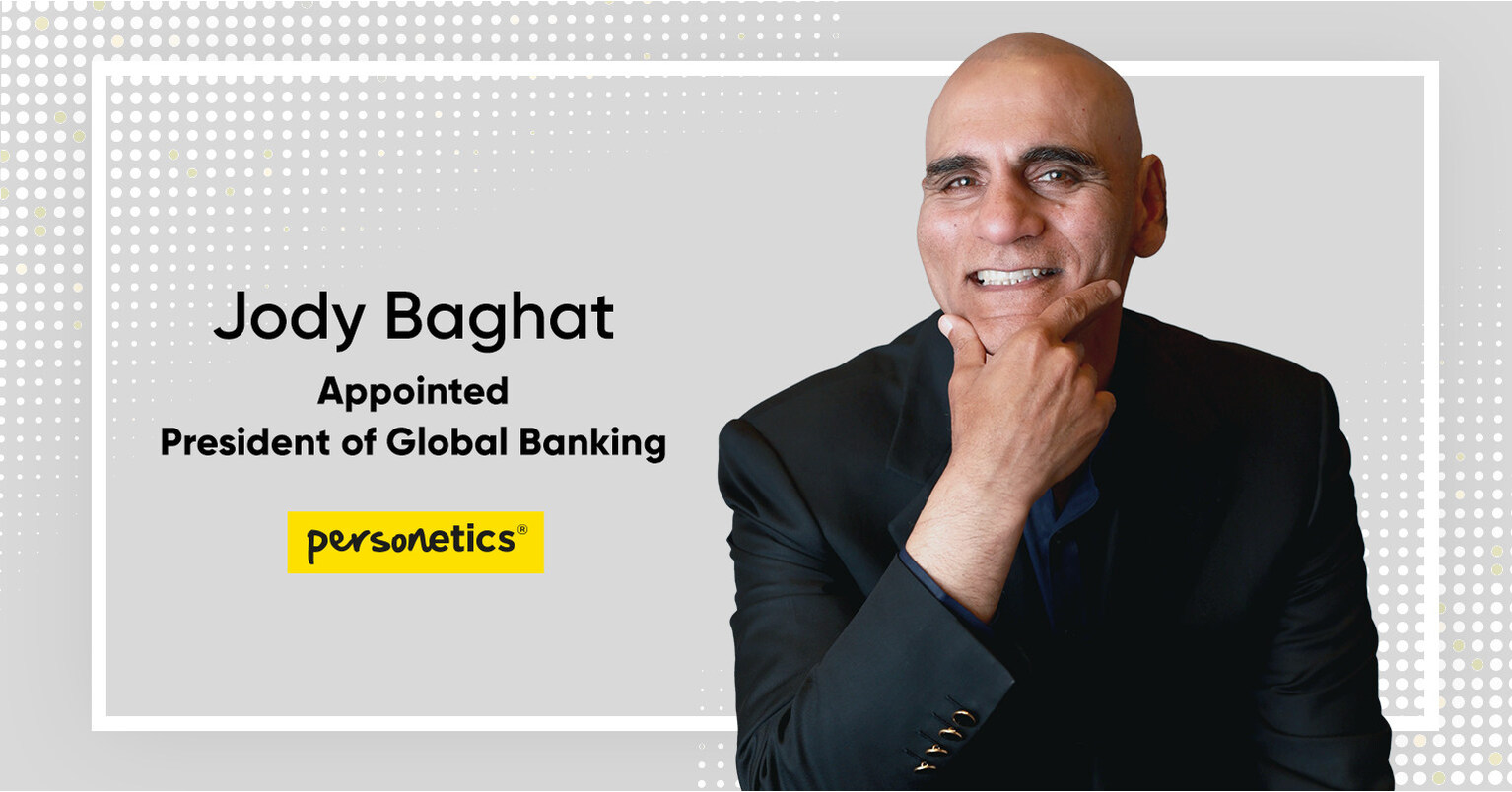 Jody Baghat

Appointed
President of Global Banking

personetics®